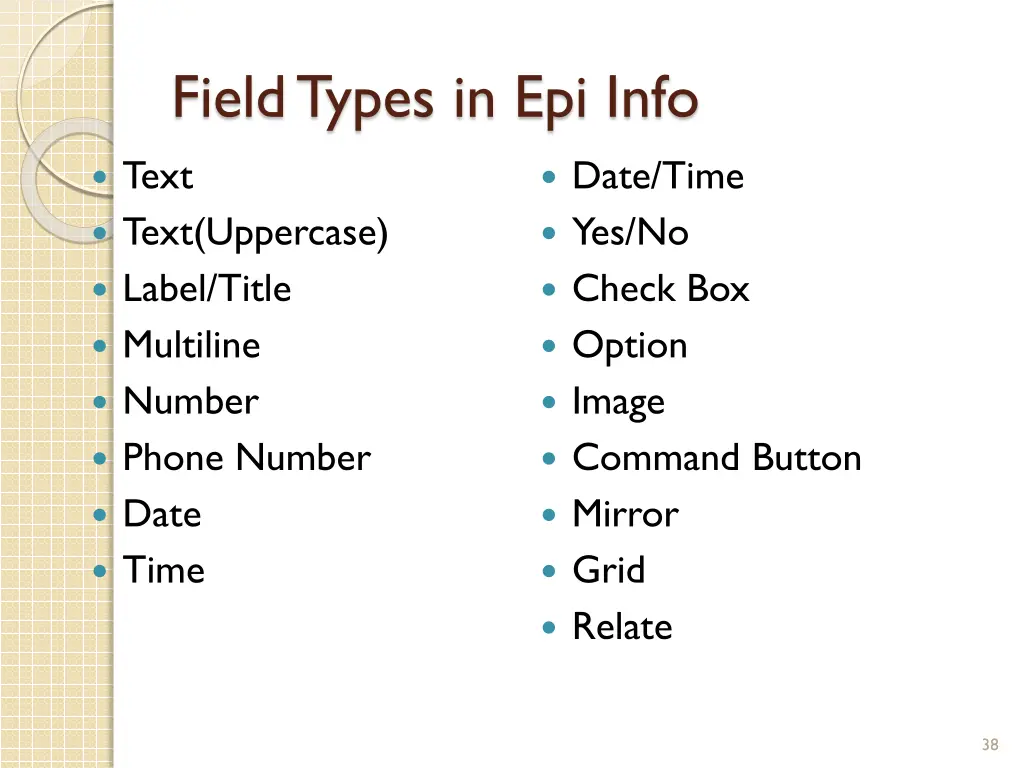 Field Types in Epi Info

- Text
- Text(Uppercase)
- Label/Title
- Multiline
- Number
- Phone Number
- Date
- Time

- Date/Time
- Yes/No
- Check Box
- Option
- Image
- Command Button
- Mirror
- Grid
- Relate

38